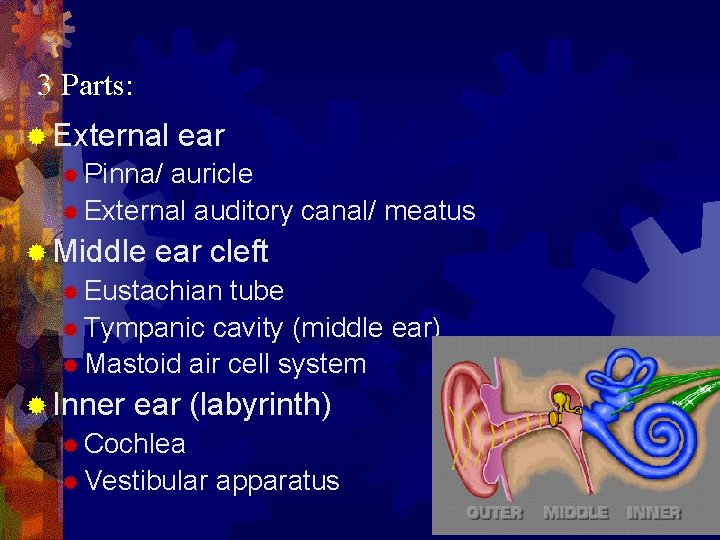 3 Parts:

External ear
Pinna/ auricle
External auditory canal/ meatus

Middle ear cleft
Eustachian tube
Tympanic cavity (middle ear)
Mastoid air cell system

Inner ear (labyrinth)
Cochlea
Vestibular apparatus

OUTER MIDDLE INNER